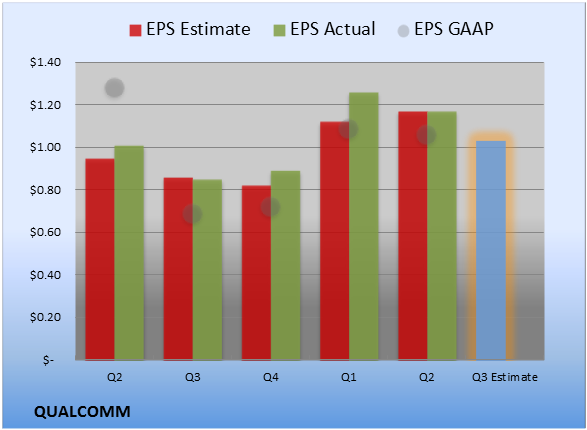 EPS Estimate EPS Actual EPS GAAP

$1.40
$1.20
$1.00
$0.80
$0.60
$0.40
$0.20
$-

Q2 Q3 Q4 Q1 Q2 Q3 Estimate

QUALCOMM